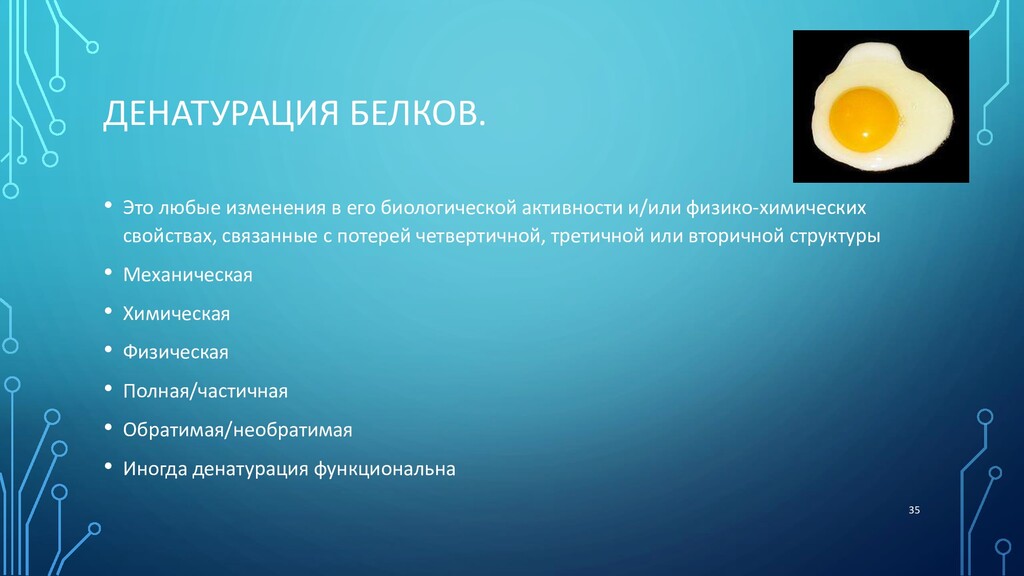 ДЕНАТУРАЦИЯ БЕЛКОВ.

• Это любые изменения в его биологической активности и/или физико-химических свойствах, связанные с потерей четвертичной, третичной или вторичной структуры

• Механическая

• Химическая

• Физическая

• Полная/частичная

• Обратимая/необратимая

• Иногда денатурация функциональна

35